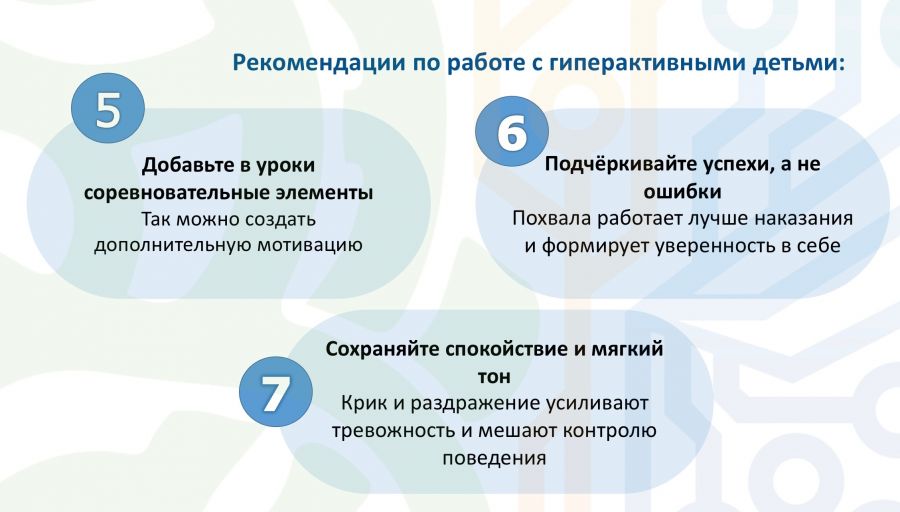 Рекомендации по работе с гиперактивными детьми:

5

Добавьте в уроки соревновательные элементы
Так можно создать дополнительную мотивацию

6

Подчёркивайте успехи, а не ошибки
Похвала работает лучше наказания и формирует уверенность в себе

7

Сохраняйте спокойствие и мягкий тон
Крик и раздражение усиливают тревожность и мешают контролю поведения